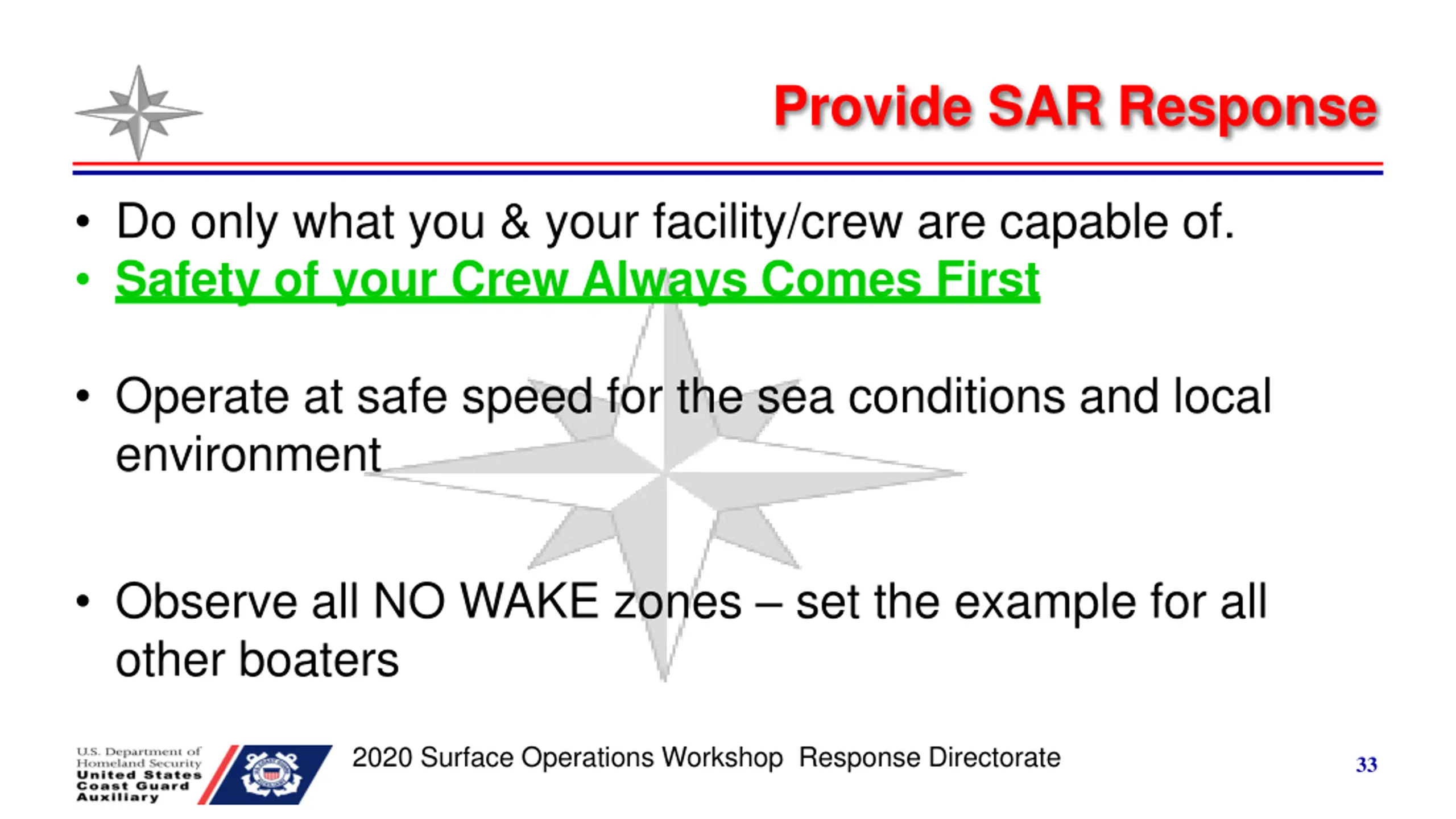 Provide SAR Response

• Do only what you & your facility/crew are capable of.
• Safety of your Crew Always Comes First

• Operate at safe speed for the sea conditions and local environment

• Observe all NO WAKE zones – set the example for all other boaters

U.S. Department of Homeland Security
United States Coast Guard Auxiliary

2020 Surface Operations Workshop Response Directorate

33